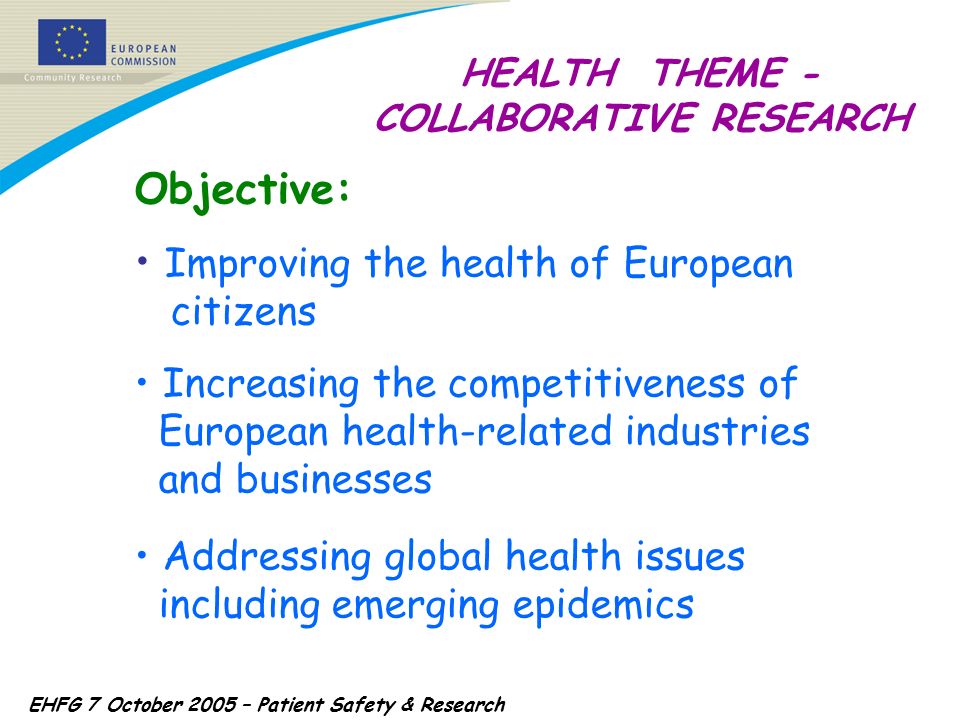 EUROPEAN COMMISSION
Community Research

HEALTH THEME - COLLABORATIVE RESEARCH

Objective:

• Improving the health of European citizens

• Increasing the competitiveness of European health-related industries and businesses

• Addressing global health issues including emerging epidemics

EHFG 7 October 2005 – Patient Safety & Research